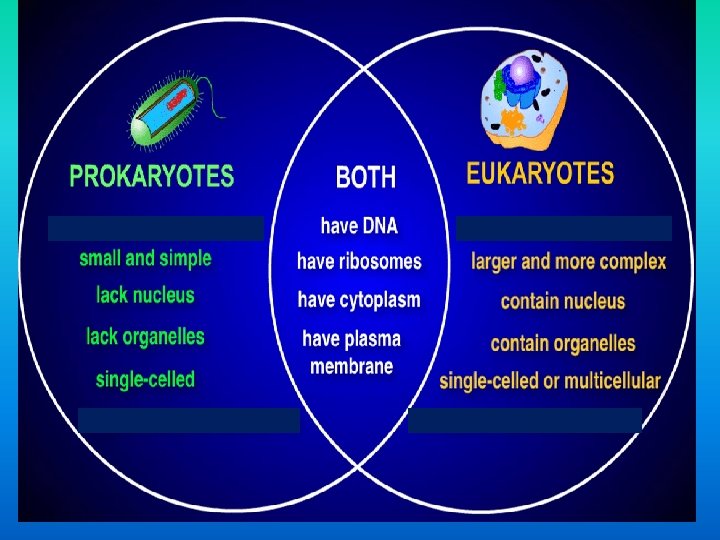 PROKARYOTES

small and simple
lack nucleus
lack organelles
single-celled

BOTH

have DNA
have ribosomes
have cytoplasm
have plasma membrane

EUKARYOTES

larger and more complex
contain nucleus
contain organelles
single-celled or multicellular